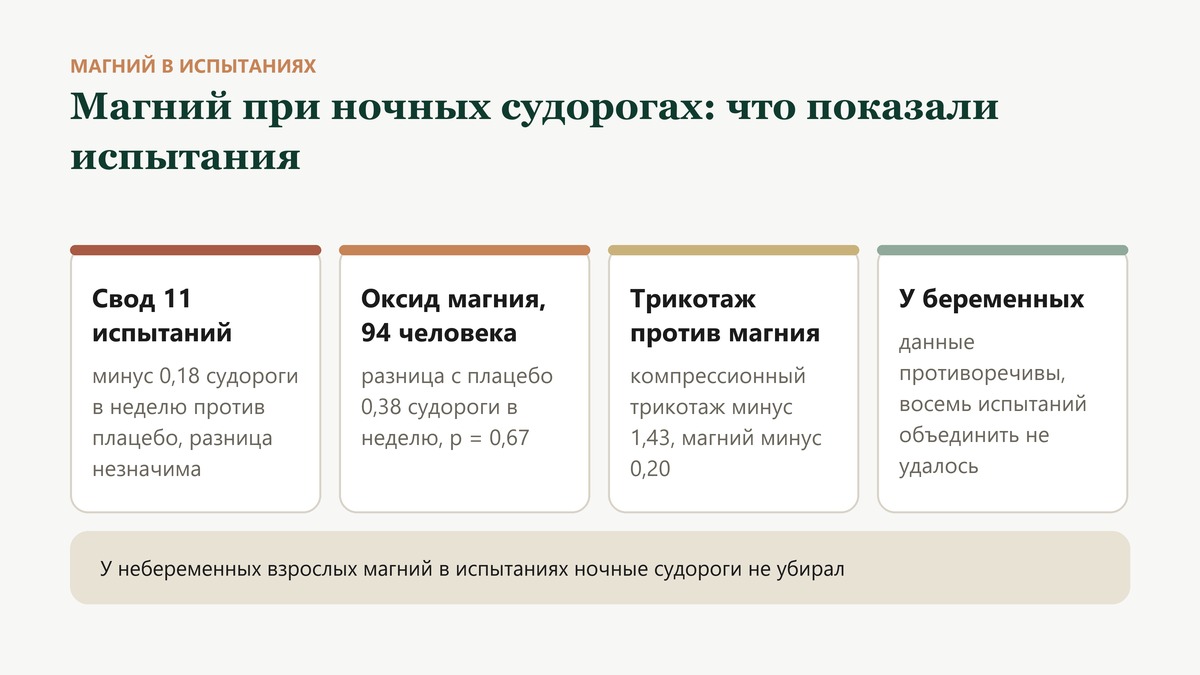 МАГНИЙ В ИСПЫТАНИЯХ

Магний при ночных судорогах: что показали испытания

Свод 11 испытаний

минус 0,18 судороги в неделю против плацебо, разница незначима

Оксид магния, 94 человека

разница с плацебо 0,38 судороги в неделю, p = 0,67

Трикотаж против магния

компрессионный трикотаж минус 1,43, магний минус 0,20

У беременных

данные противоречивы, восемь испытаний объединить не удалось

У небеременных взрослых магний в испытаниях ночные судороги не убирал